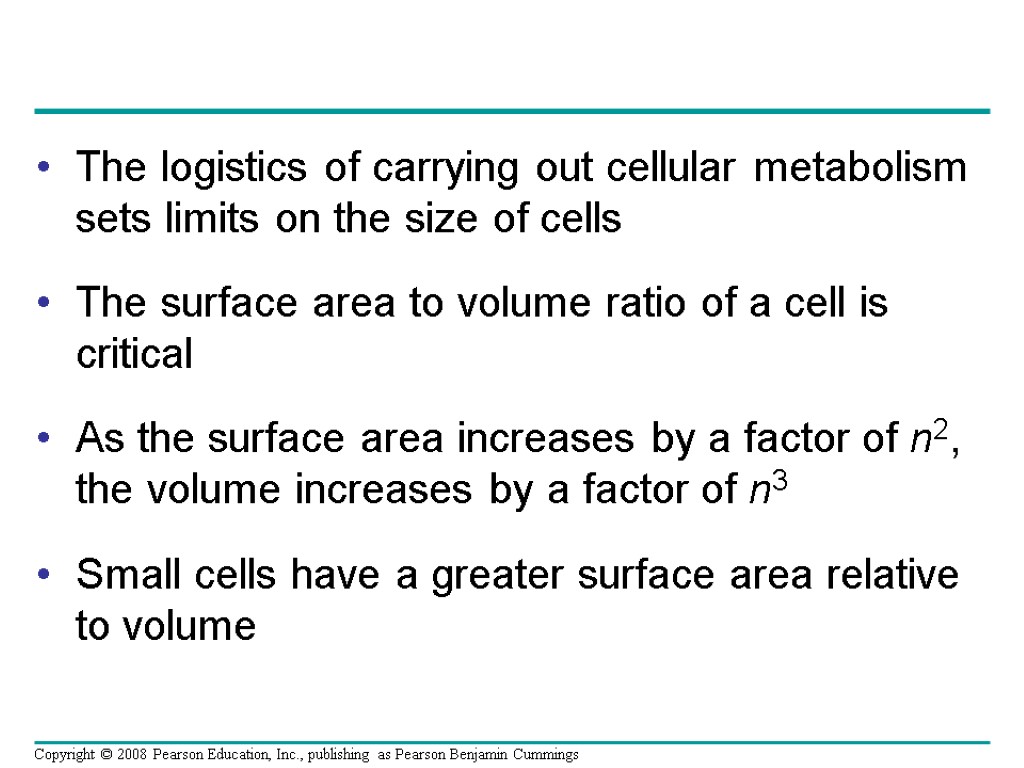 • The logistics of carrying out cellular metabolism sets limits on the size of cells

• The surface area to volume ratio of a cell is critical

• As the surface area increases by a factor of $n^2$, the volume increases by a factor of $n^3$

• Small cells have a greater surface area relative to volume

Copyright © 2008 Pearson Education, Inc., publishing as Pearson Benjamin Cummings